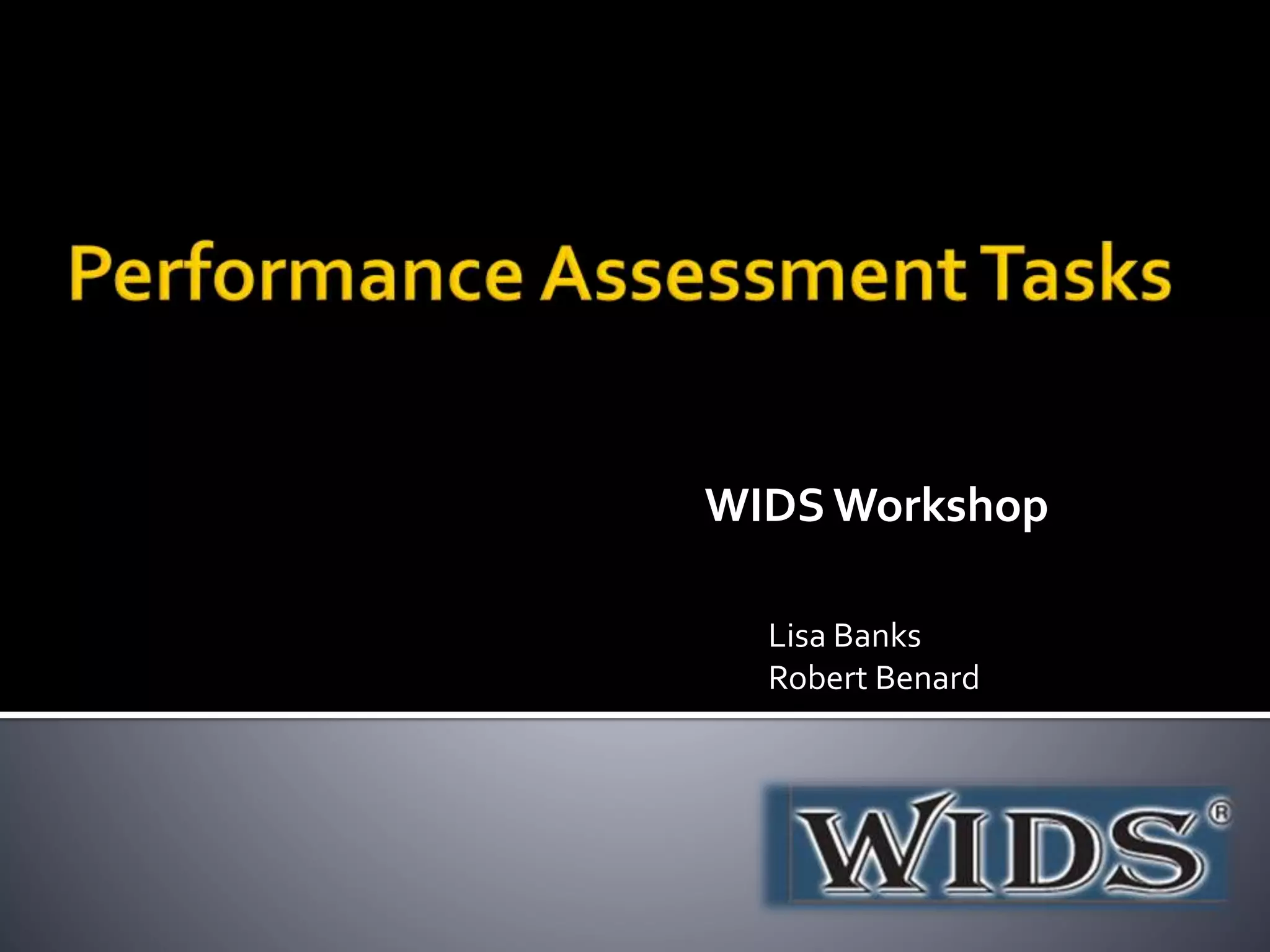 Performance Assessment Tasks

WIDS Workshop

Lisa Banks
Robert Benard

WIDS®